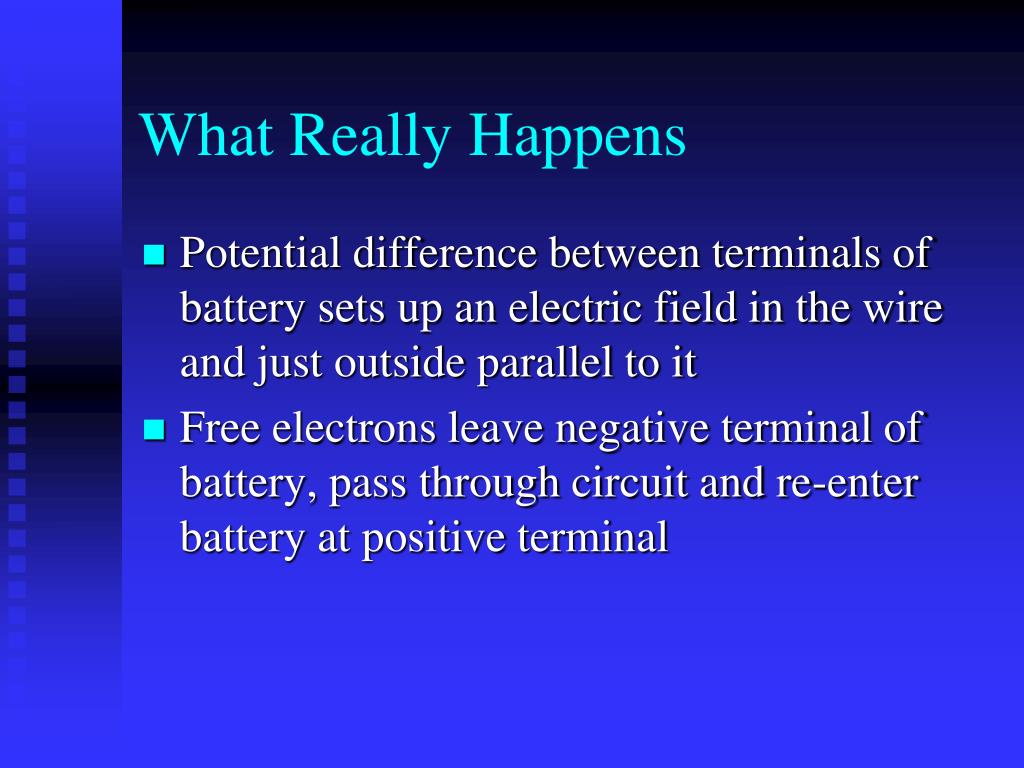 What Really Happens

■ Potential difference between terminals of battery sets up an electric field in the wire and just outside parallel to it

■ Free electrons leave negative terminal of battery, pass through circuit and re-enter battery at positive terminal